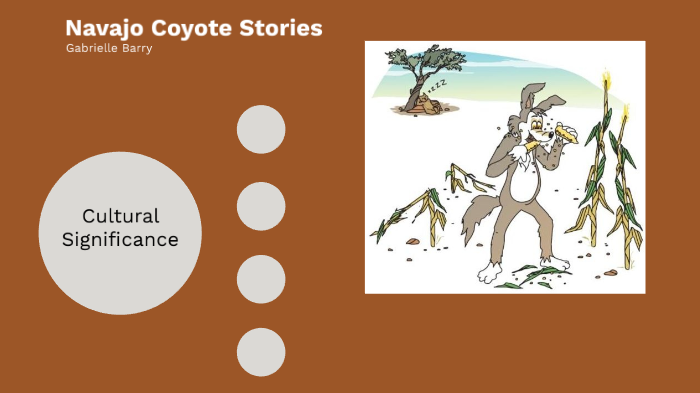 Navajo Coyote Stories
Gabrielle Barry

Cultural Significance

zzz